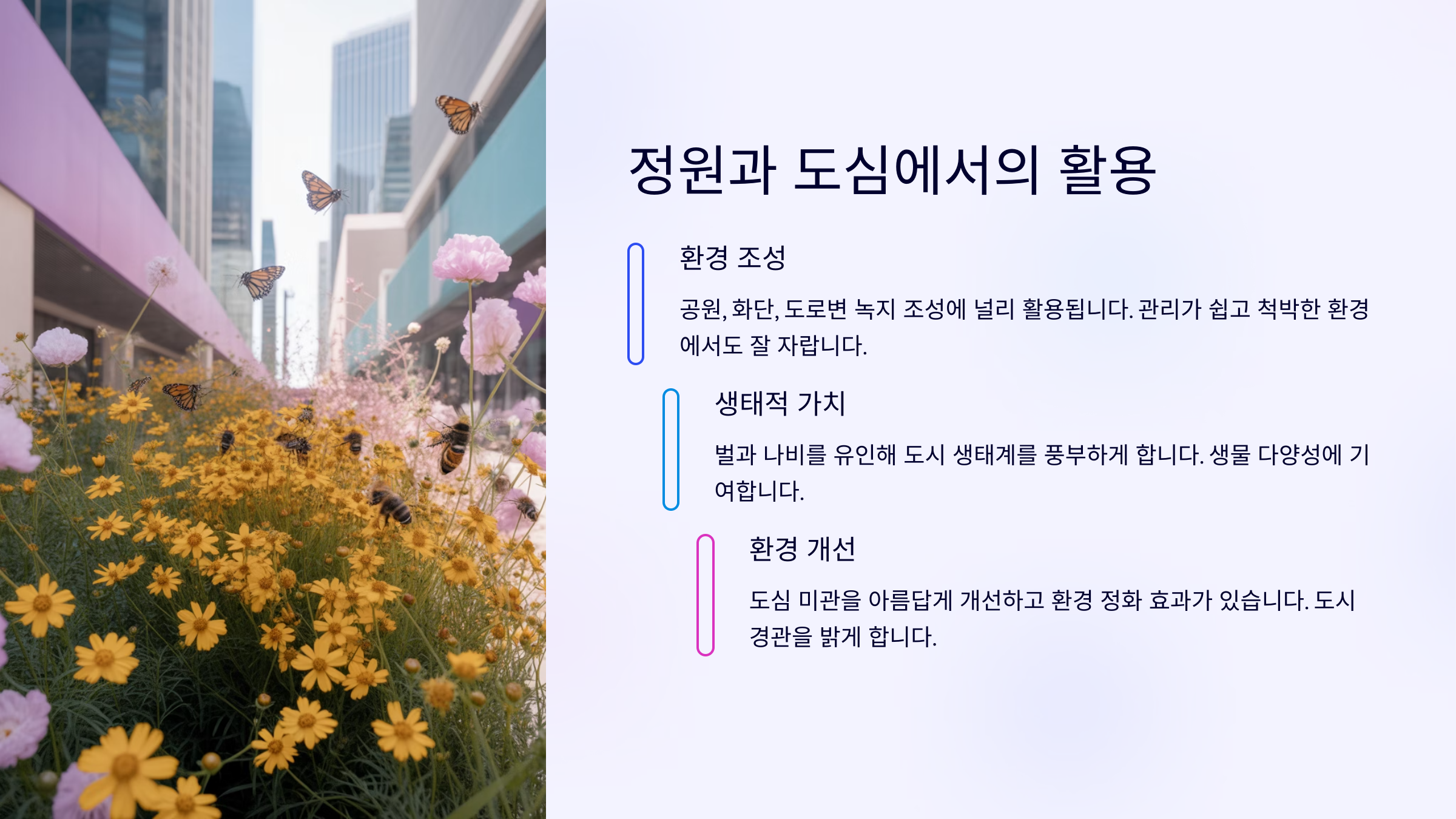 정원과 도심에서의 활용

환경 조성

공원, 화단, 도로변 녹지 조성에 널리 활용됩니다. 관리가 쉽고 척박한 환경에서도 잘 자랍니다.

생태적 가치

벌과 나비를 유인해 도시 생태계를 풍부하게 합니다. 생물 다양성에 기여합니다.

환경 개선

도심 미관을 아름답게 개선하고 환경 정화 효과가 있습니다. 도시 경관을 밝게 합니다.